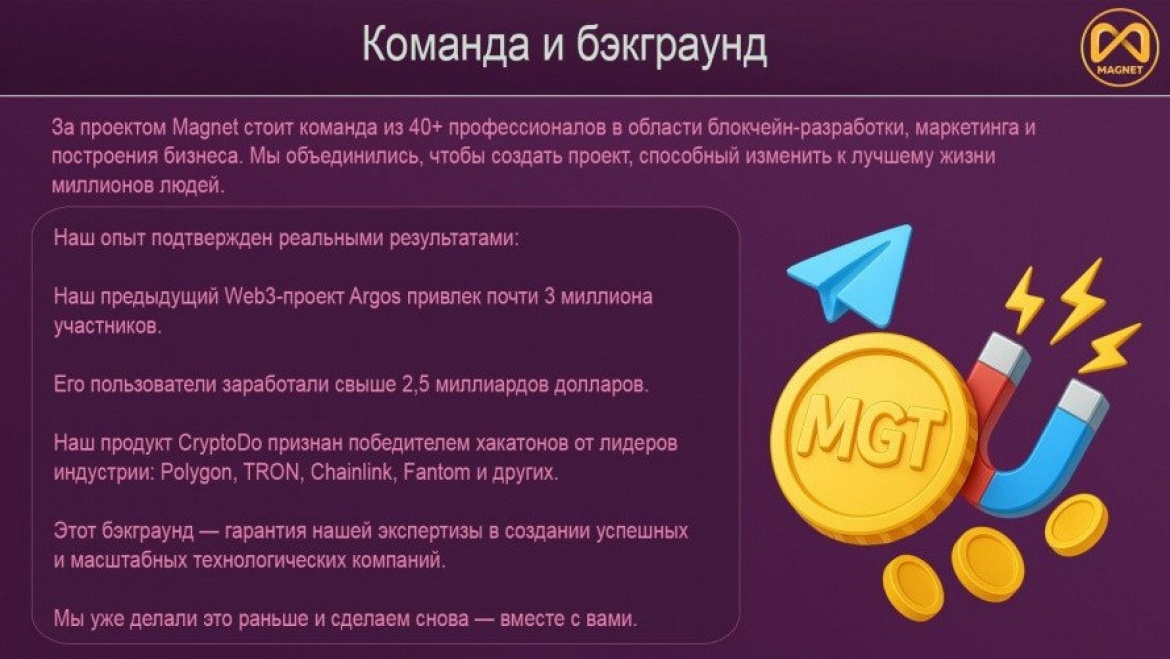 Команда и бэкграунд

MAGNET

За проектом Magnet стоит команда из 40+ профессионалов в области блокчейн-разработки, маркетинга и построения бизнеса. Мы объединились, чтобы создать проект, способный изменить к лучшему жизни миллионов людей.

Наш опыт подтвержден реальными результатами:

Наш предыдущий Web3-проект Argos привлек почти 3 миллиона участников.

Его пользователи заработали свыше 2,5 миллиардов долларов.

Наш продукт CryptoDo признан победителем хакатонов от лидеров индустрии: Polygon, TRON, Chainlink, Fantom и других.

Этот бэкграунд — гарантия нашей экспертизы в создании успешных и масштабных технологических компаний.

Мы уже делали это раньше и сделаем снова — вместе с вами.

MGT